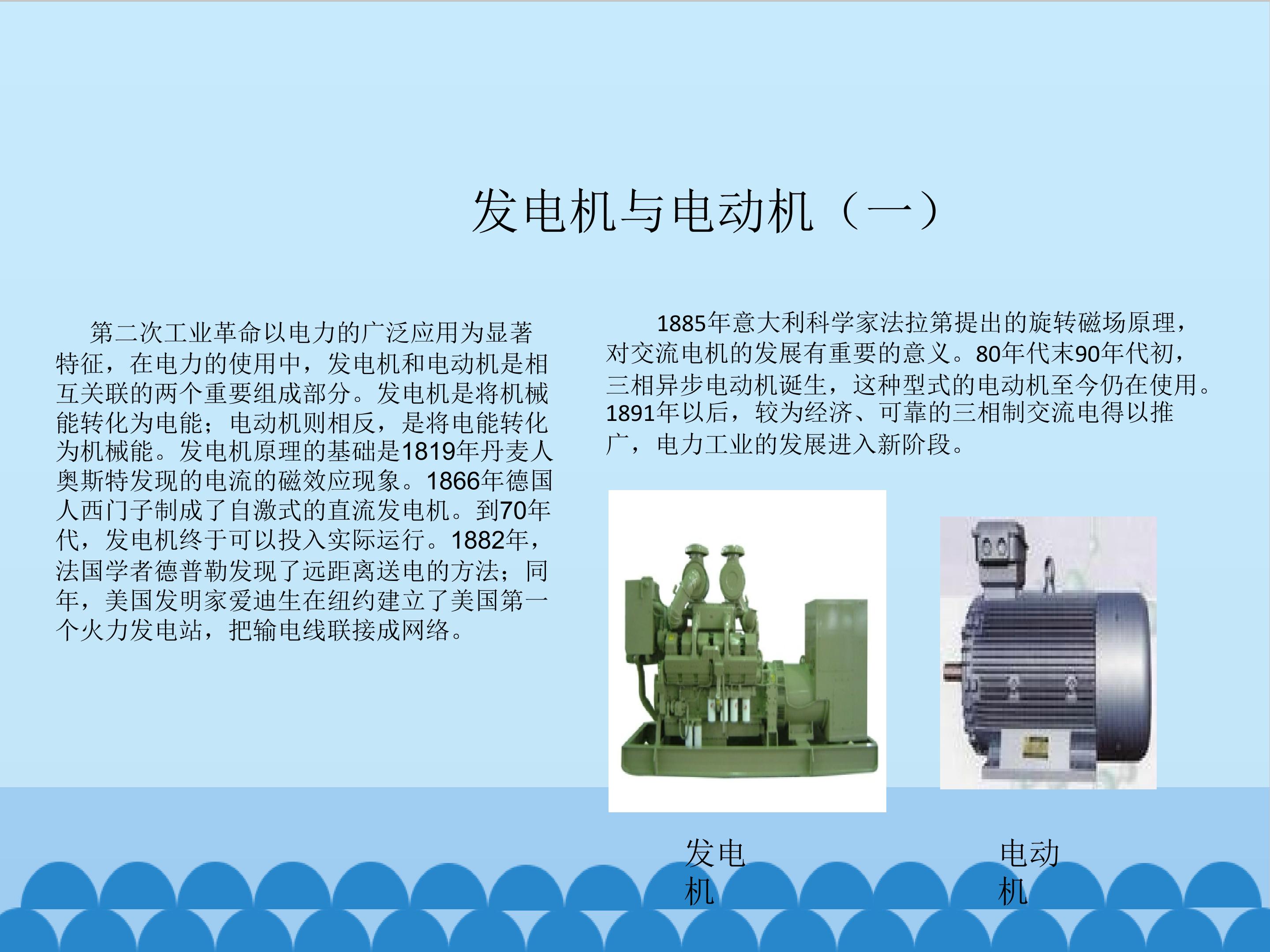 发电机与电动机（一）

第二次工业革命以电力的广泛应用为显著特征，在电力的使用中，发电机和电动机是相互关联的两个重要组成部分。发电机是将机械能转化为电能；电动机则相反，是将电能转化为机械能。发电机原理的基础是1819年丹麦人奥斯特发现的电流的磁效应现象。1866年德国人西门子制成了自激式的直流发电机。到70年代，发电机终于可以投入实际运行。1882年，法国学者德普勒发现了远距离送电的方法；同年，美国发明家爱迪生在纽约建立了美国第一个火力发电站，把输电线联接成网络。

1885年意大利科学家法拉第提出的旋转磁场原理，对交流电机的发展有重要的意义。80年代末90年代初，三相异步电动机诞生，这种型式的电动机至今仍在使用。1891年以后，较为经济、可靠的三相制交流电得以推广，电力工业的发展进入新阶段。

发电机

电动机